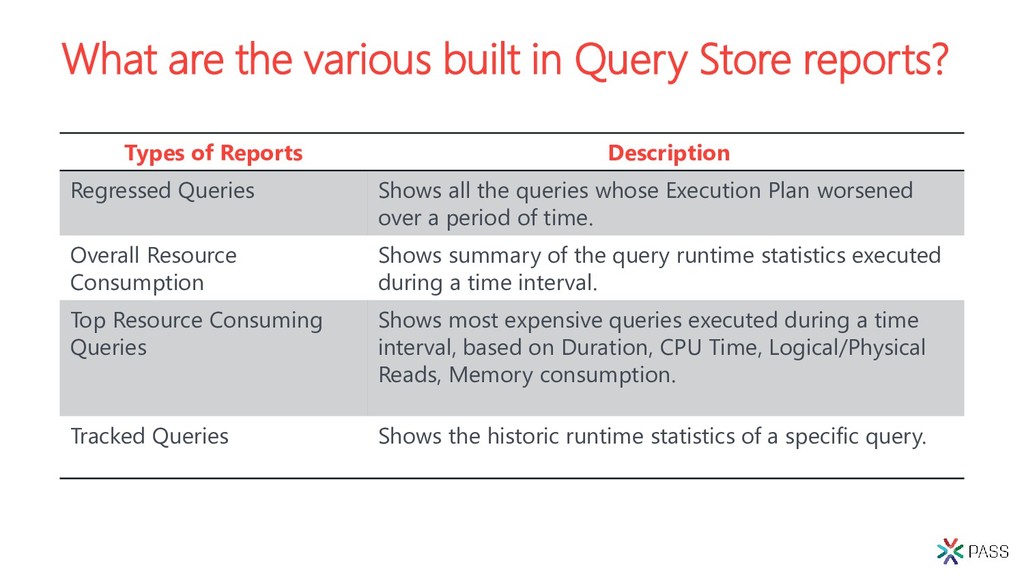 What are the various built in Query Store reports?

| Types of Reports | Description |
|---|---|
| Regressed Queries | Shows all the queries whose Execution Plan worsened over a period of time. |
| Overall Resource Consumption | Shows summary of the query runtime statistics executed during a time interval. |
| Top Resource Consuming Queries | Shows most expensive queries executed during a time interval, based on Duration, CPU Time, Logical/Physical Reads, Memory consumption. |
| Tracked Queries | Shows the historic runtime statistics of a specific query. |

PASS